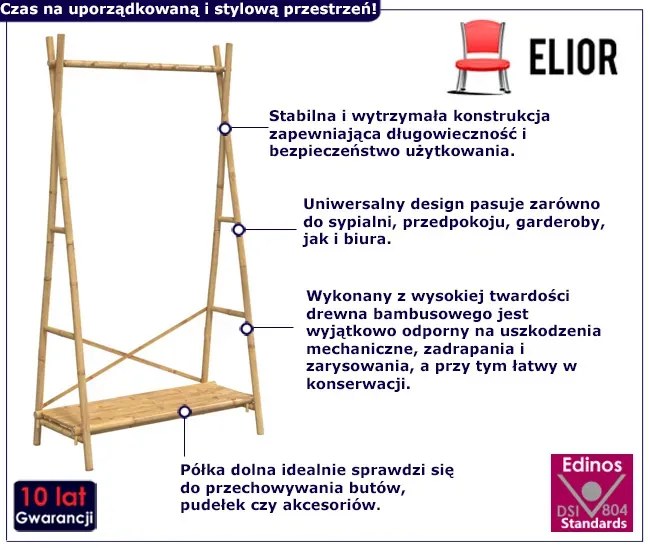 Czas na uporządkowaną i stylową przestrzeń!

ELIOR

Stabilna i wytrzymała konstrukcja zapewniająca długowieczność i bezpieczeństwo użytkowania.

Uniwersalny design pasuje zarówno do sypialni, przedpokoju, garderoby, jak i biura.

Wykonany z wysokiej twardości drewna bambusowego jest wyjątkowo odporny na uszkodzenia mechaniczne, zadrapania i zarysowania, a przy tym łatwy w konserwacji.

Półka dolna idealnie sprawdzi się do przechowywania butów, pudełek czy akcesoriów.

10 lat Gwarancji

Edinos DSI 804 Standards